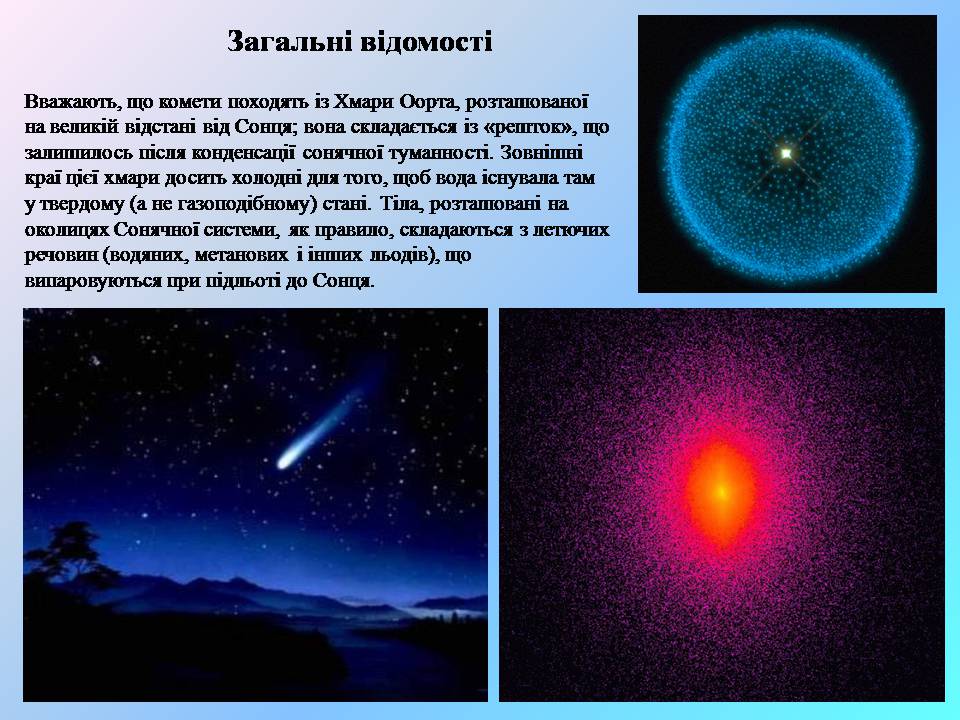 Загальні відомості

Вважають, що комети походять із Хмари Оорта, розташованої на великій відстані від Сонця; вона складається із «решток», що залишилось після конденсації сонячної туманності. Зовнішні краї цієї хмари досить холодні для того, щоб вода існувала там у твердому (а не газоподібному) стані. Тіла, розташовані на околицях Сонячної системи, як правило, складаються з летючих речовин (водяних, метанових і інших льодів), що випаровуються при підльоті до Сонця.